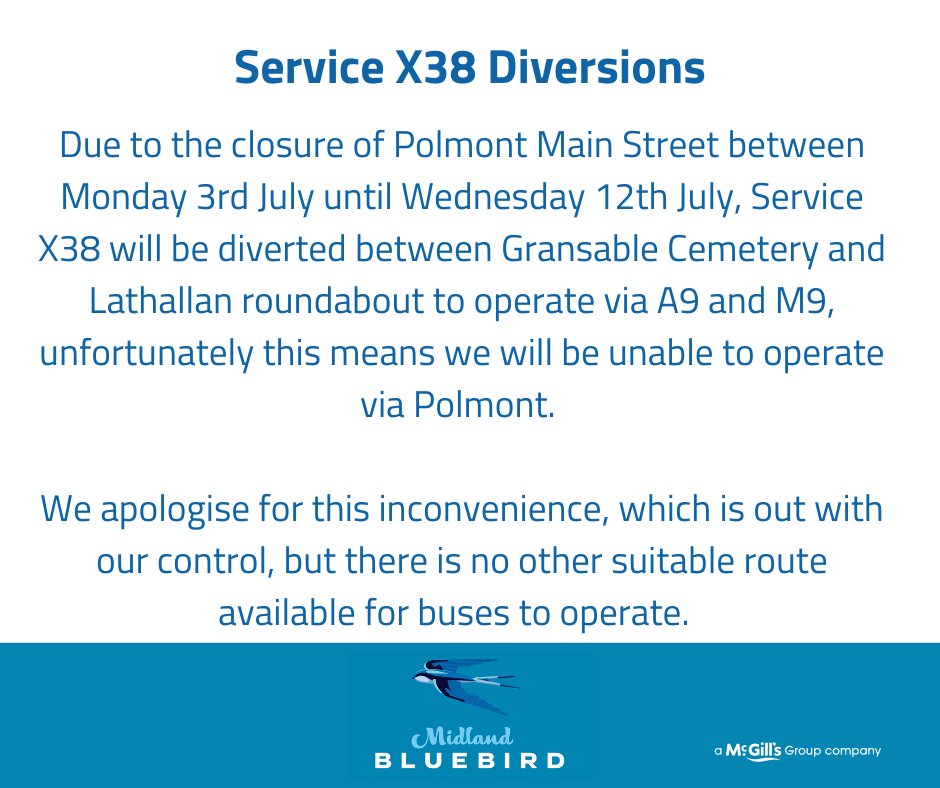 Service X38 Diversions

Due to the closure of Polmont Main Street between Monday 3rd July until Wednesday 12th July, Service X38 will be diverted between Gransable Cemetery and Lathallan roundabout to operate via A9 and M9, unfortunately this means we will be unable to operate via Polmont.

We apologise for this inconvenience, which is out with our control, but there is no other suitable route available for buses to operate.

Midland BLUEBIRD

a McGill's Group company